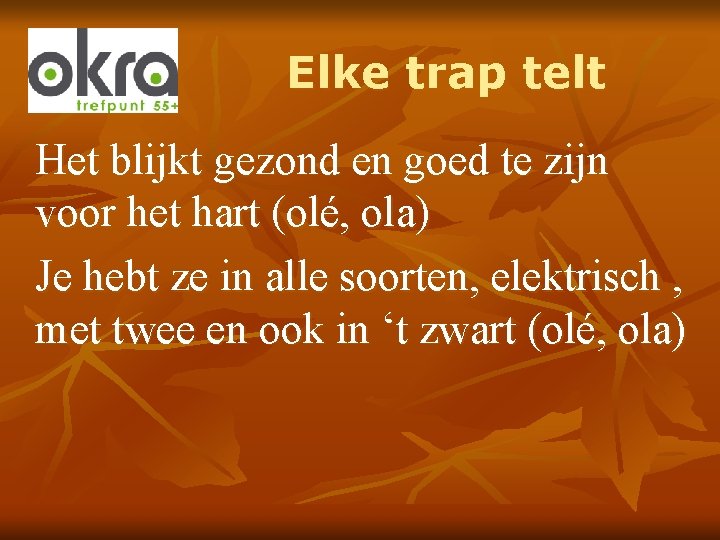 okra
trefpunt 55+

Elke trap telt

Het blijkt gezond en goed te zijn voor het hart (olé, ola)

Je hebt ze in alle soorten, elektrisch , met twee en ook in ‘t zwart (olé, ola)